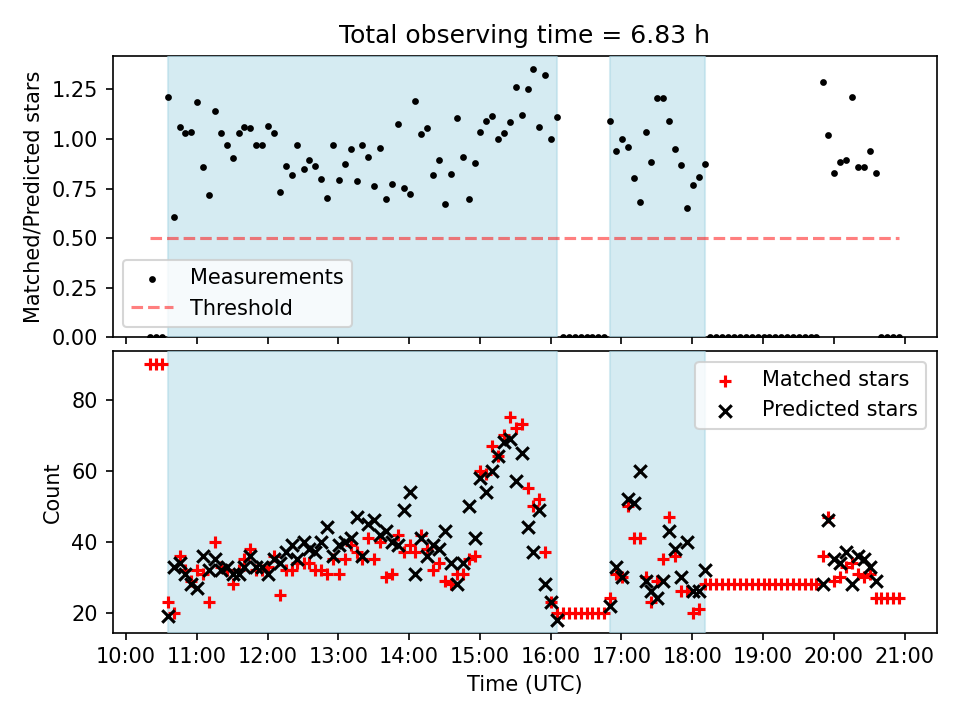 Total observing time = 6.83 h

Matched/Predicted stars

1.25
1.00
0.75
0.50
0.25
0.00

Measurements
Threshold

Count

80
60
40
20

Matched stars
Predicted stars

10:00 11:00 12:00 13:00 14:00 15:00 16:00 17:00 18:00 19:00 20:00 21:00

Time (UTC)